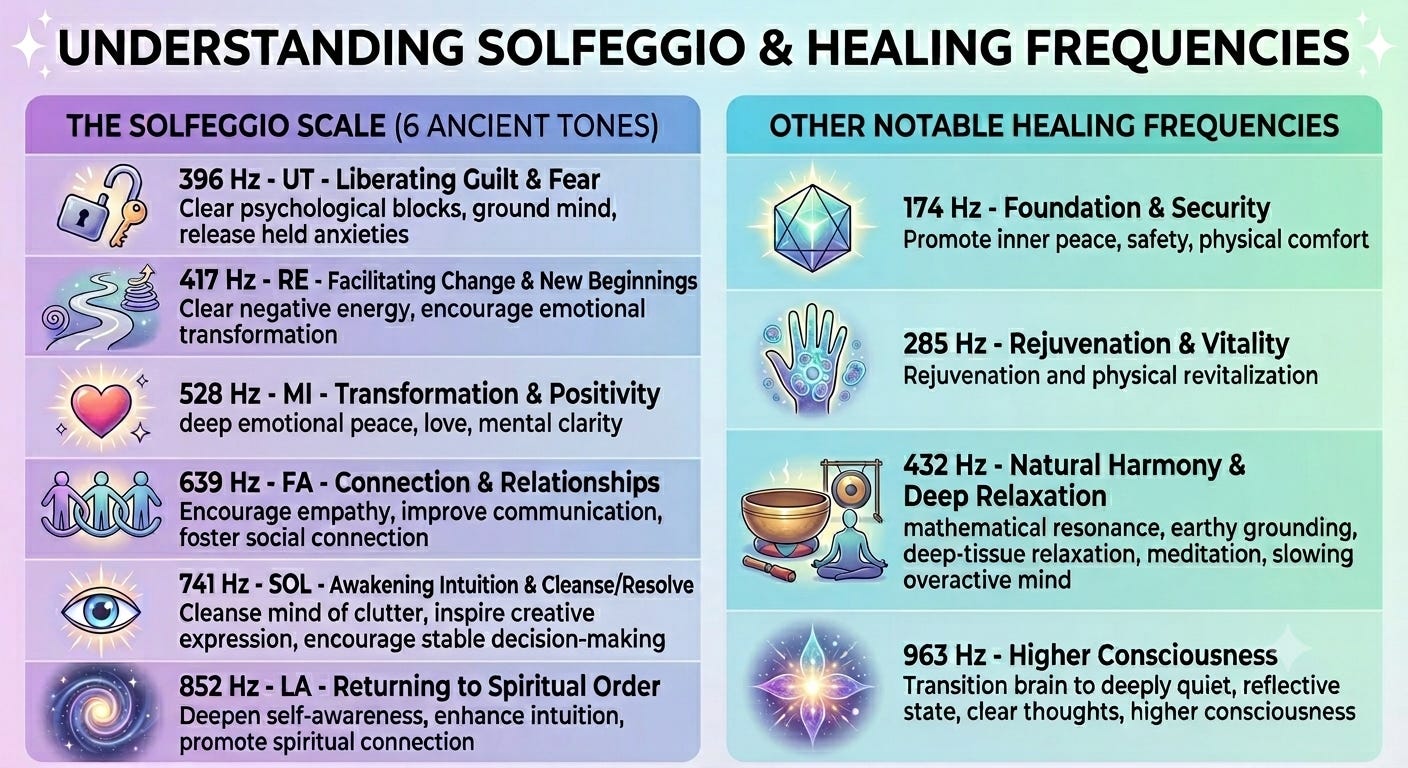 UNDERSTANDING SOLFEGGIO & HEALING FREQUENCIES

THE SOLFEGGIO SCALE (6 ANCIENT TONES)

396 Hz - UT - Liberating Guilt & Fear
Clear psychological blocks, ground mind, release held anxieties

417 Hz - RE - Facilitating Change & New Beginnings
Clear negative energy, encourage emotional transformation

528 Hz - MI - Transformation & Positivity
deep emotional peace, love, mental clarity

639 Hz - FA - Connection & Relationships
Encourage empathy, improve communication, foster social connection

741 Hz - SOL - Awakening Intuition & Cleanse/Resolve
Cleanse mind of clutter, inspire creative expression, encourage stable decision-making

852 Hz - LA - Returning to Spiritual Order
Deepen self-awareness, enhance intuition, promote spiritual connection

OTHER NOTABLE HEALING FREQUENCIES

174 Hz - Foundation & Security
Promote inner peace, safety, physical comfort

285 Hz - Rejuvenation & Vitality
Rejuvenation and physical revitalization

432 Hz - Natural Harmony & Deep Relaxation
mathematical resonance, earthy grounding, deep-tissue relaxation, meditation, slowing overactive mind

963 Hz - Higher Consciousness
Transition brain to deeply quiet, reflective state, clear thoughts, higher consciousness